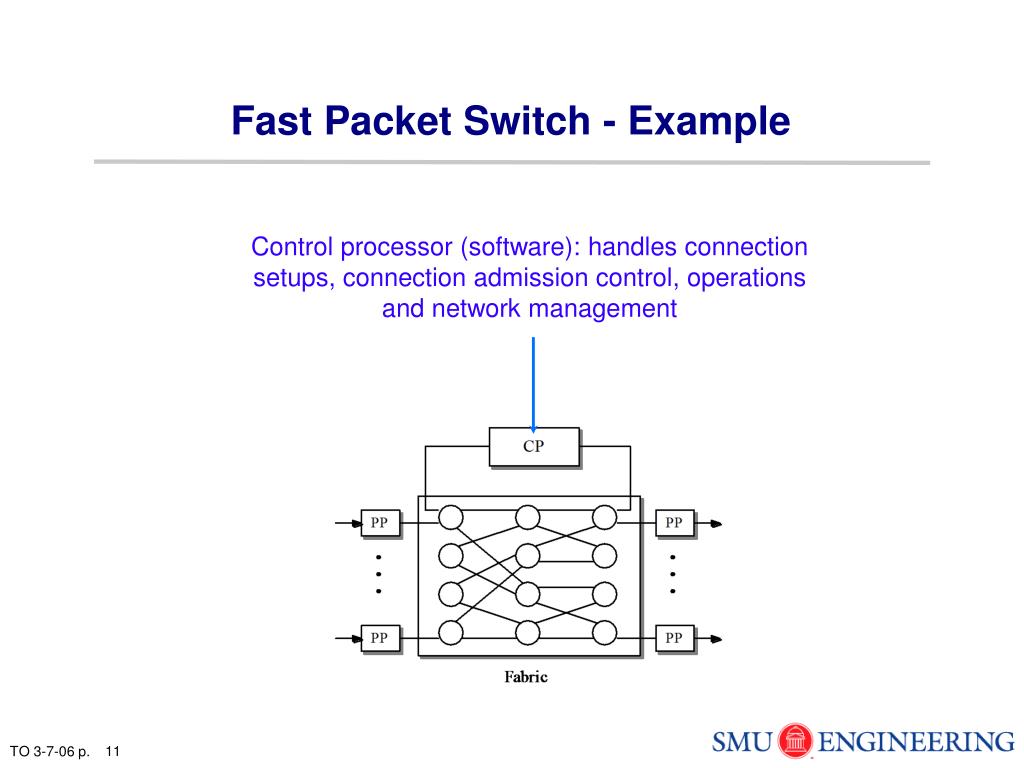 Fast Packet Switch - Example

Control processor (software): handles connection setups, connection admission control, operations and network management

CP

PP

PP

PP

PP

Fabric

TO 3-7-06 p. 11

SMU ENGINEERING